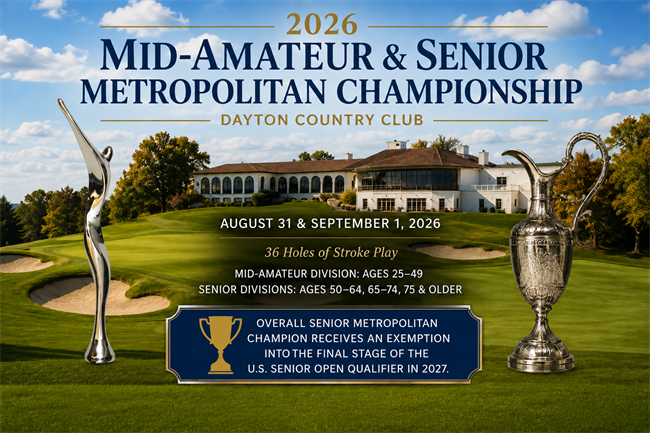 2026
MID-AMATEUR & SENIOR
METROPOLITAN CHAMPIONSHIP
DAYTON COUNTRY CLUB

AUGUST 31 & SEPTEMBER 1, 2026

36 Holes of Stroke Play

MID-AMATEUR DIVISION: AGES 25–49
SENIOR DIVISIONS: AGES 50–64, 65–74, 75 & OLDER

OVERALL SENIOR METROPOLITAN CHAMPION RECEIVES AN EXEMPTION INTO THE FINAL STAGE OF THE U.S. SENIOR OPEN QUALIFIER IN 2027.